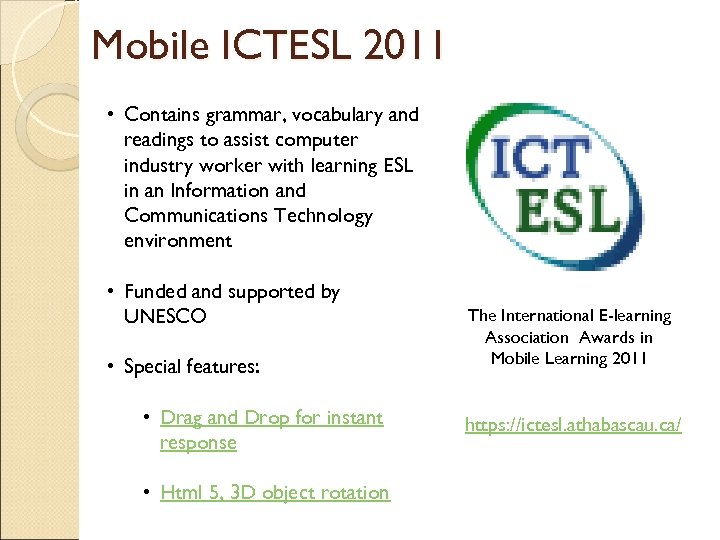 Mobile ICTESL 2011

• Contains grammar, vocabulary and readings to assist computer industry worker with learning ESL in an Information and Communications Technology environment

• Funded and supported by UNESCO

• Special features:

• Drag and Drop for instant response

• Html 5, 3D object rotation

ICT ESL

The International E-learning Association Awards in Mobile Learning 2011

https://ictesl.athabascau.ca/